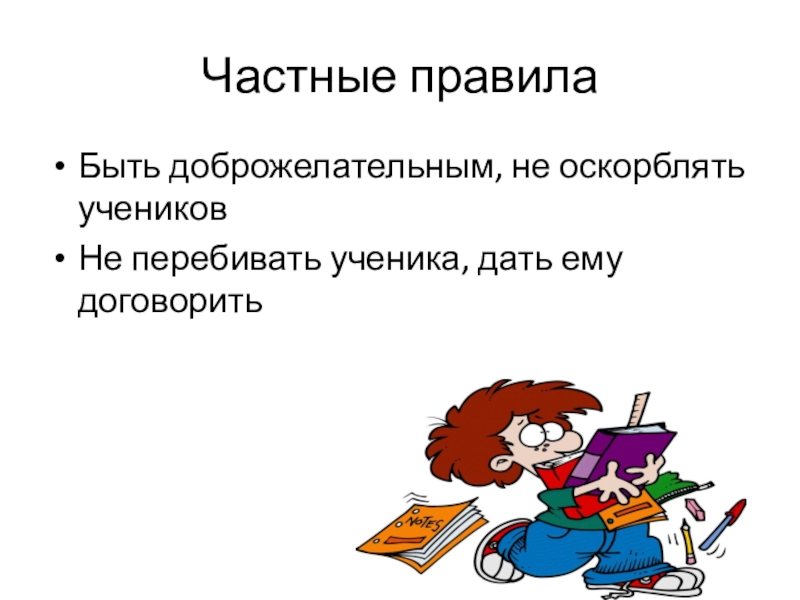 Частные правила

• Быть доброжелательным, не оскорблять учеников
• Не перебивать ученика, дать ему договорить

NOTES